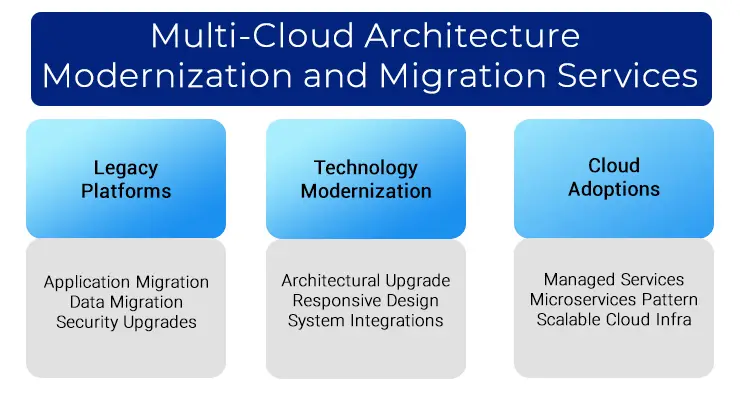 Multi-Cloud Architecture Modernization and Migration Services

Legacy Platforms

Application Migration
Data Migration
Security Upgrades

Technology Modernization

Architectural Upgrade
Responsive Design
System Integrations

Cloud Adoptions

Managed Services
Microservices Pattern
Scalable Cloud Infra